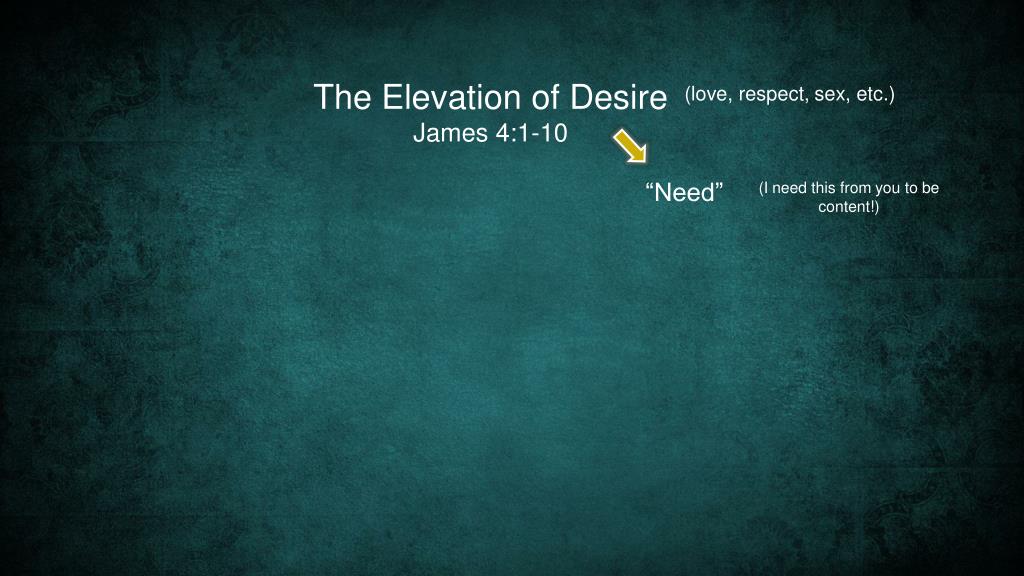 The Elevation of Desire (love, respect, sex, etc.)
James 4:1-10

“Need” (I need this from you to be content!)